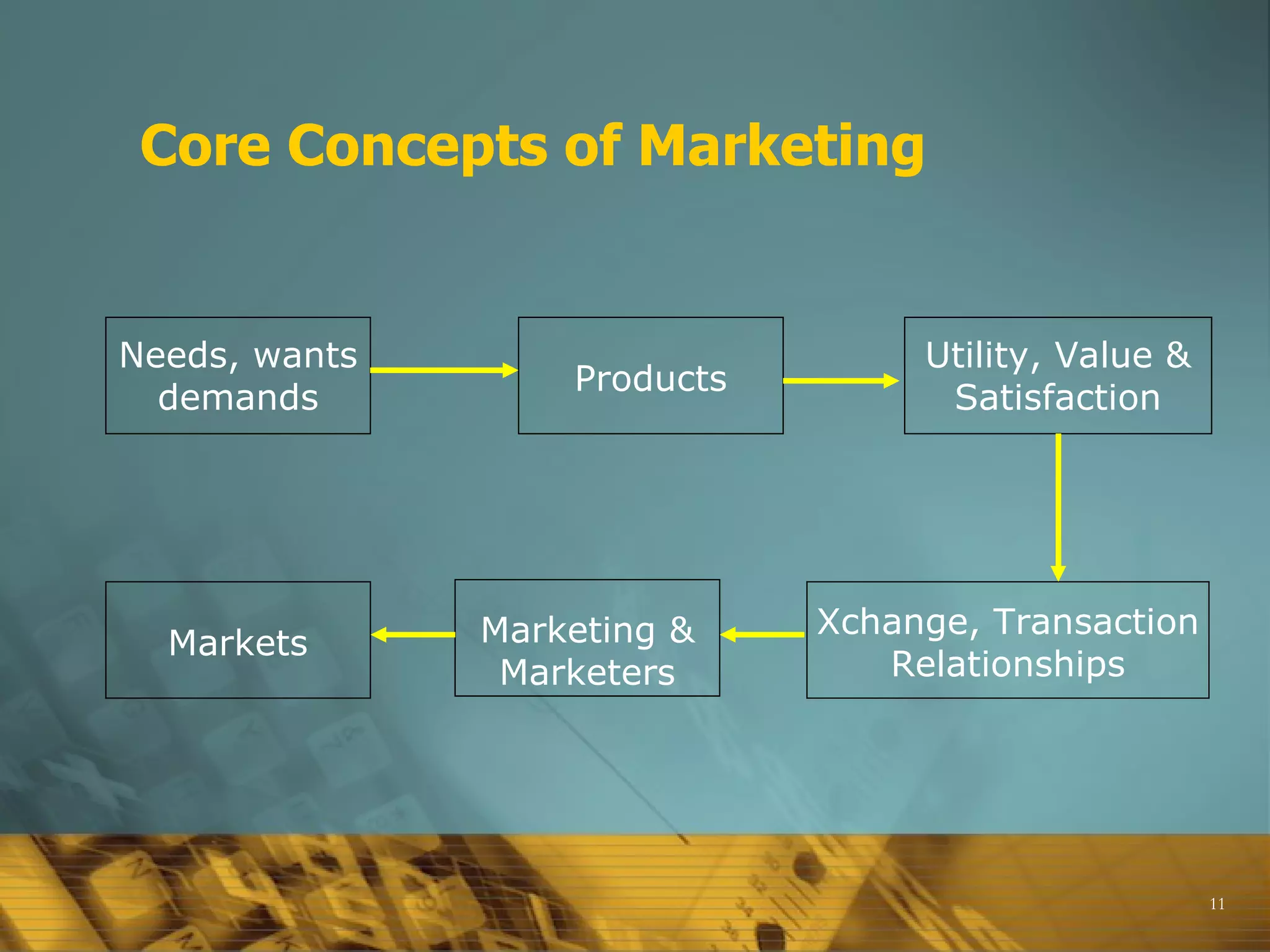 Core Concepts of Marketing

Needs, wants demands

Products

Utility, Value & Satisfaction

Xchange, Transaction Relationships

Marketing & Marketers

Markets

11